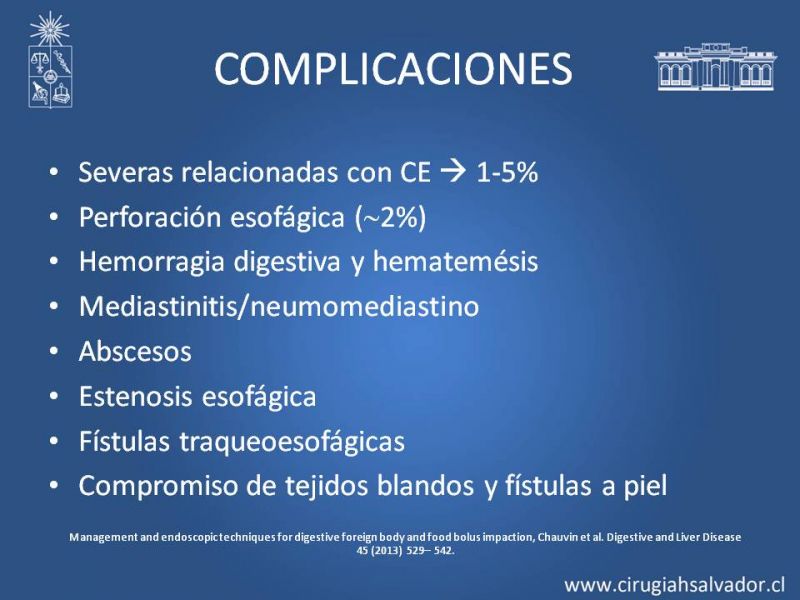 COMPLICACIONES

• Severas relacionadas con CE → 1-5%
• Perforación esofágica (~2%)
• Hemorragia digestiva y hematemésis
• Mediastinitis/neumomediastino
• Abscesos
• Estenosis esofágica
• Fístulas traqueoesofágicas
• Compromiso de tejidos blandos y fístulas a piel

Management and endoscopic techniques for digestive foreign body and food bolus impaction, Chauvin et al. Digestive and Liver Disease 45 (2013) 529– 542.

www.cirugiahsalvador.cl